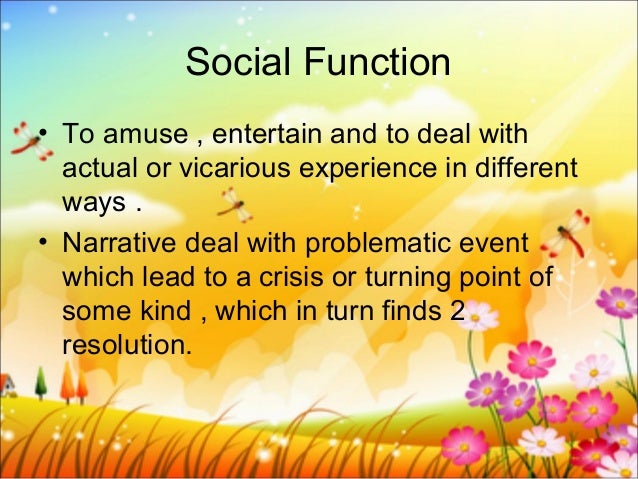 Social Function

• To amuse , entertain and to deal with actual or vicarious experience in different ways .

• Narrative deal with problematic event which lead to a crisis or turning point of some kind , which in turn finds 2 resolution.